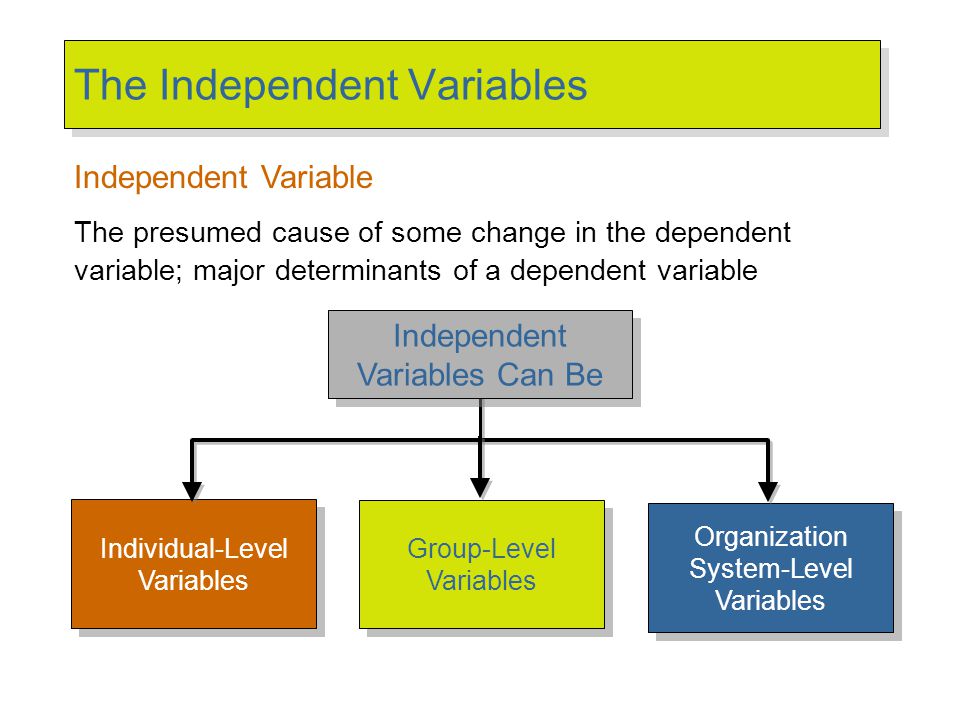 The Independent Variables

Independent Variable

The presumed cause of some change in the dependent variable; major determinants of a dependent variable

Independent Variables Can Be

Individual-Level Variables

Group-Level Variables

Organization System-Level Variables